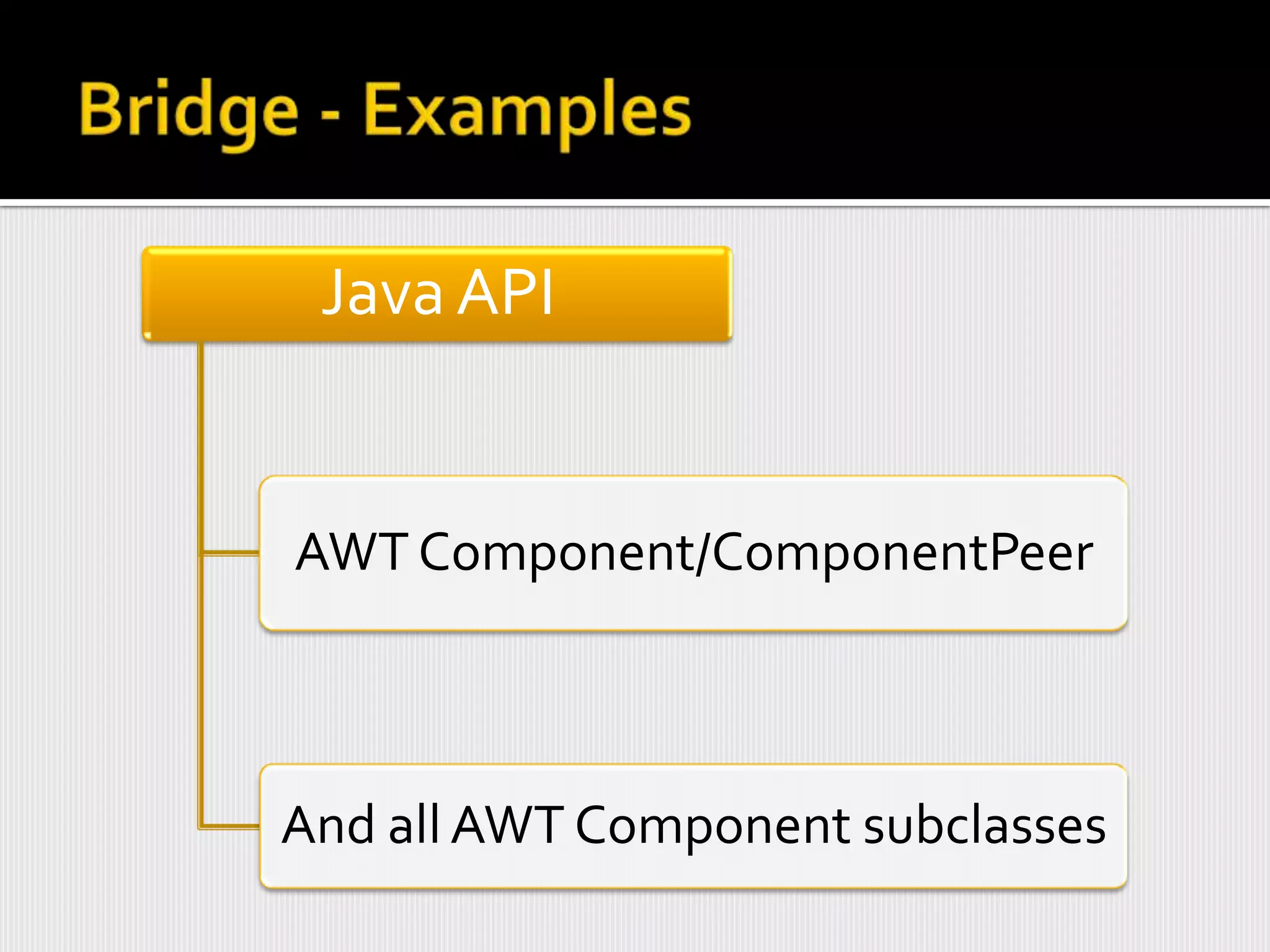 Bridge - Examples

Java API

AWT Component/ComponentPeer

And all AWT Component subclasses